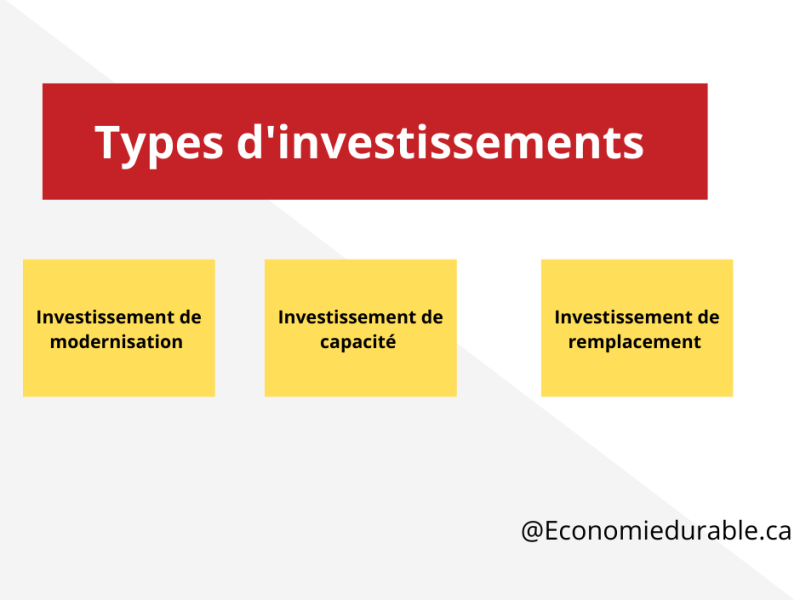 Types d'investissements

Investissement de modernisation

Investissement de capacité

Investissement de remplacement

@Economiedurable.ca